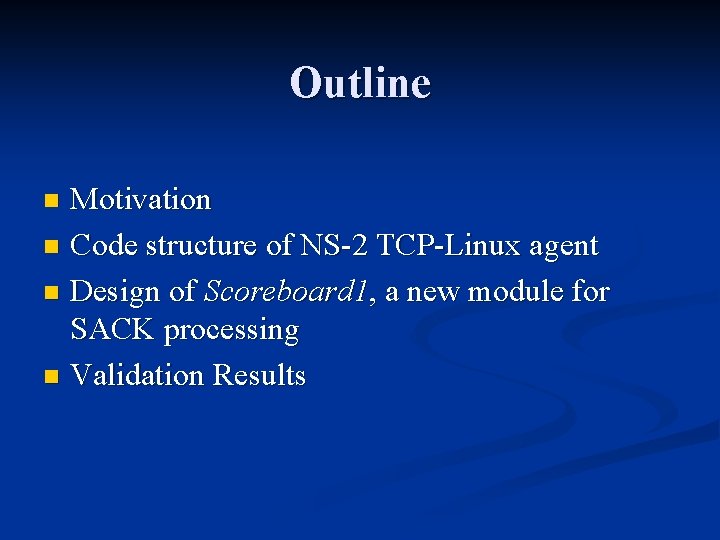 Outline

• Motivation
• Code structure of NS-2 TCP-Linux agent
• Design of Scoreboard1, a new module for SACK processing
• Validation Results